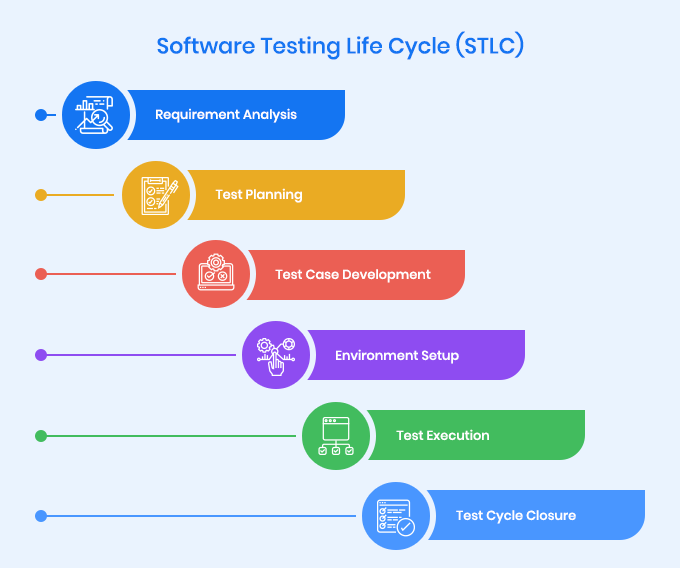 Software Testing Life Cycle (STLC)

Requirement Analysis

Test Planning

Test Case Development

Environment Setup

Test Execution

Test Cycle Closure